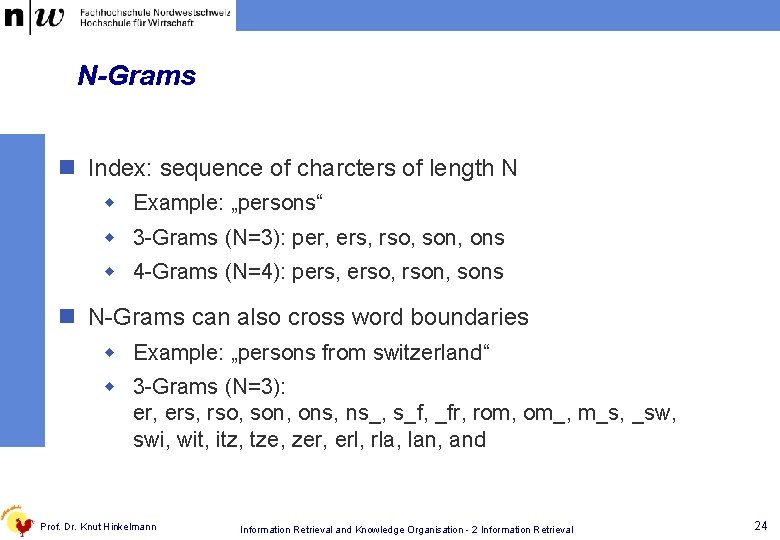 n|w Fachhochschule Nordwestschweiz
Hochschule für Wirtschaft

N-Grams

Index: sequence of charcters of length N

Example: „persons“

3-Grams (N=3): per, ers, rso, son, ons

4-Grams (N=4): pers, erso, rson, sons

N-Grams can also cross word boundaries

Example: „persons from switzerland“

3-Grams (N=3): er, ers, rso, son, ons, ns_, s_f, _fr, rom, om_, m_s, _sw, swi, wit, itz, tze, zer, erl, rla, lan, and

Prof. Dr. Knut Hinkelmann

Information Retrieval and Knowledge Organisation - 2 Information Retrieval

24